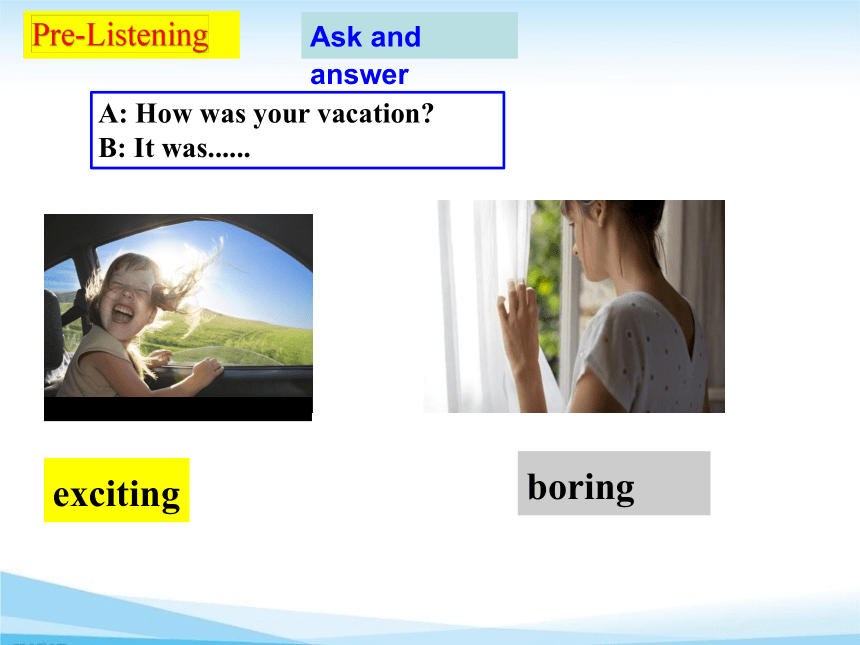 Pre-Listening

Ask and answer

A: How was your vacation?
B: It was......

exciting

boring